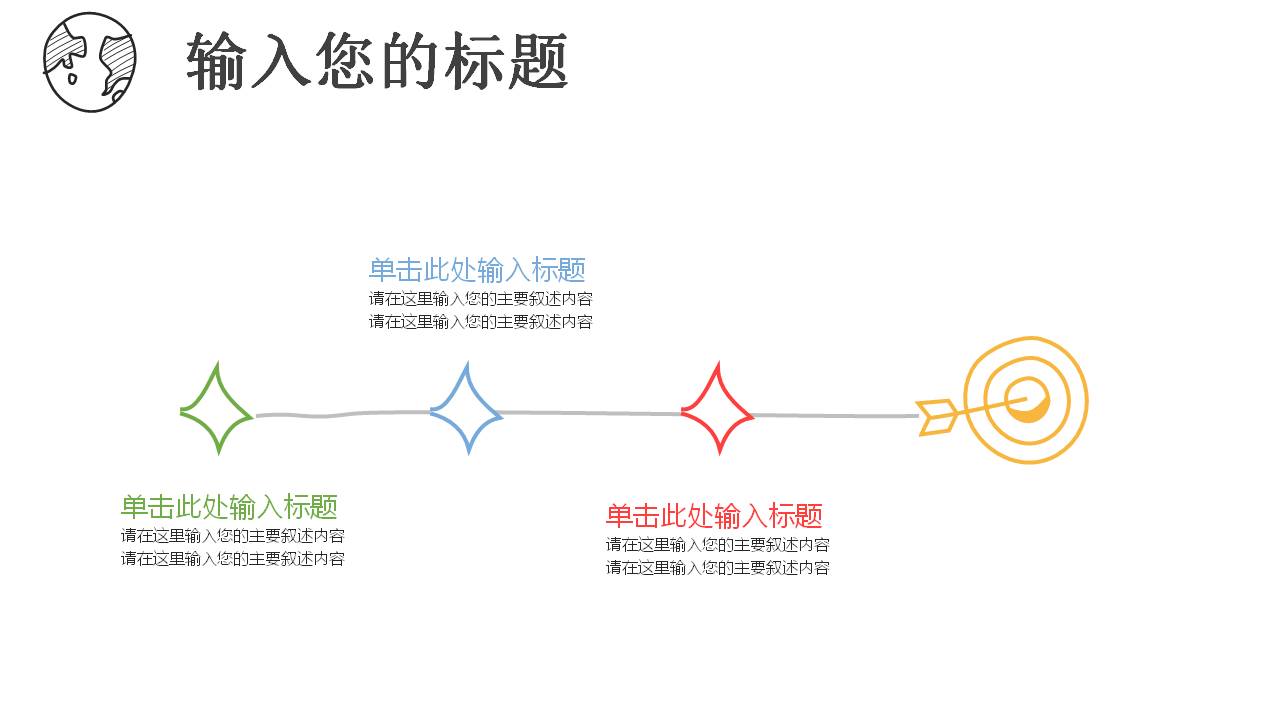 输入您的标题

单击此处输入标题
请在这里输入您的主要叙述内容
请在这里输入您的主要叙述内容

单击此处输入标题
请在这里输入您的主要叙述内容
请在这里输入您的主要叙述内容

单击此处输入标题
请在这里输入您的主要叙述内容
请在这里输入您的主要叙述内容